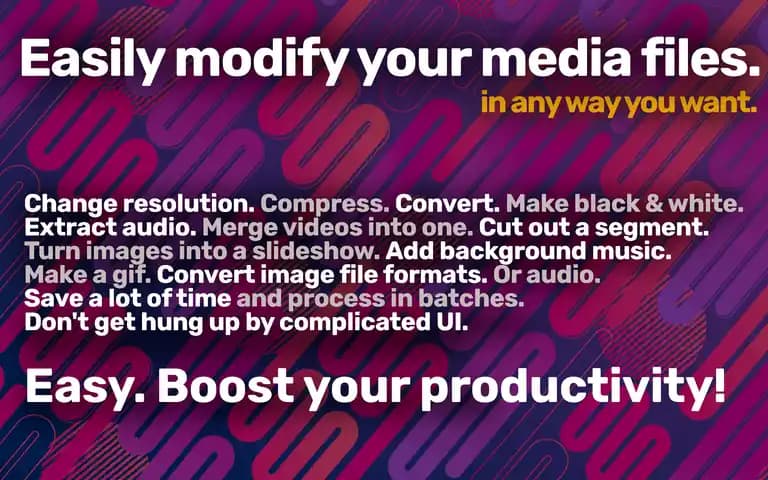 Easily modify your media files.
in any way you want.

Change resolution. Compress. Convert. Make black & white. Extract audio. Merge videos into one. Cut out a segment. Turn images into a slideshow. Add background music. Make a gif. Convert image file formats. Or audio. Save a lot of time and process in batches. Don't get hung up by complicated UI.

Easy. Boost your productivity!